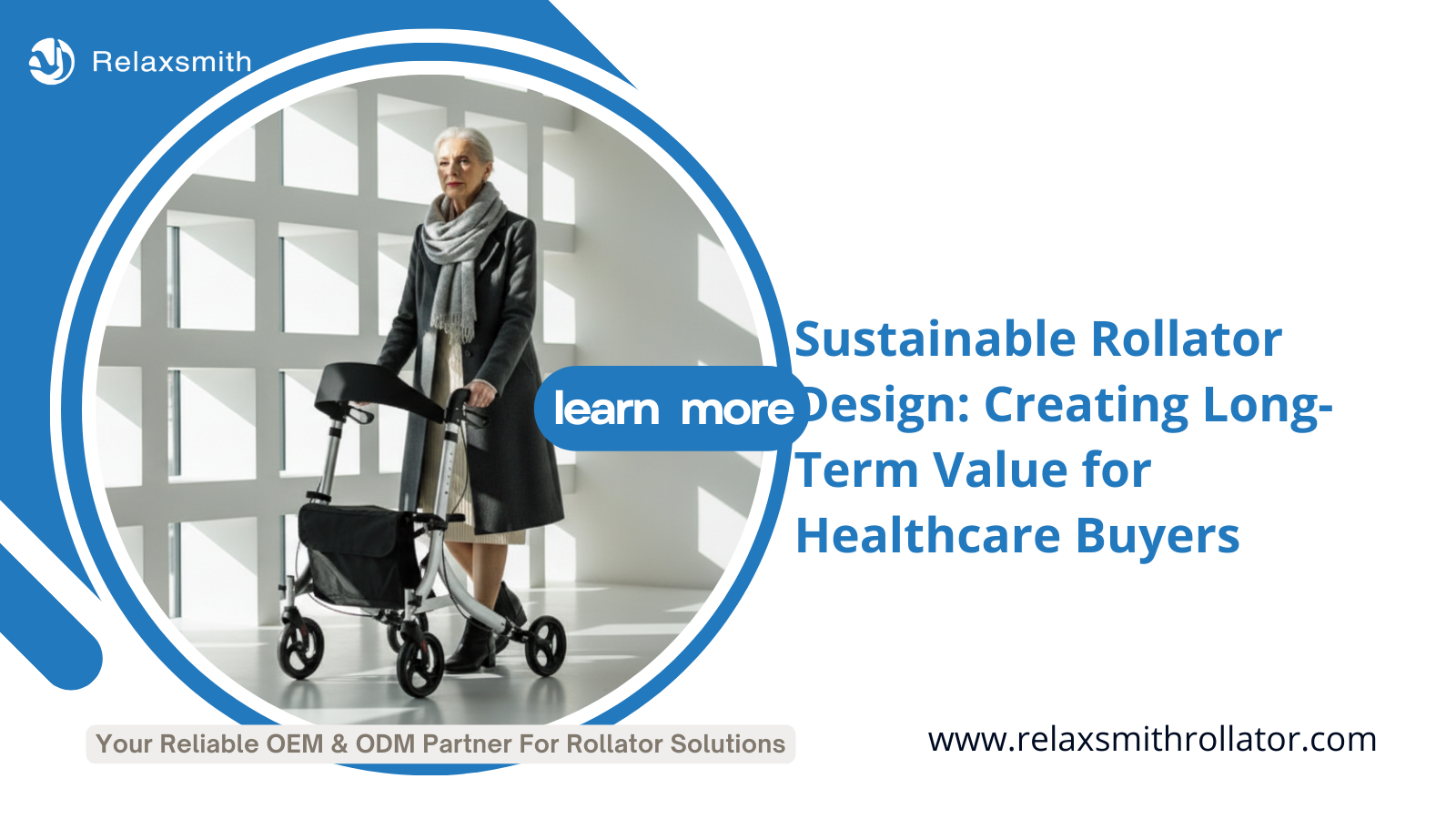 Relaxsmith

learn more

Sustainable Rollator Design: Creating Long-Term Value for Healthcare Buyers

Your Reliable OEM & ODM Partner For Rollator Solutions

www.relaxsmithrollator.com